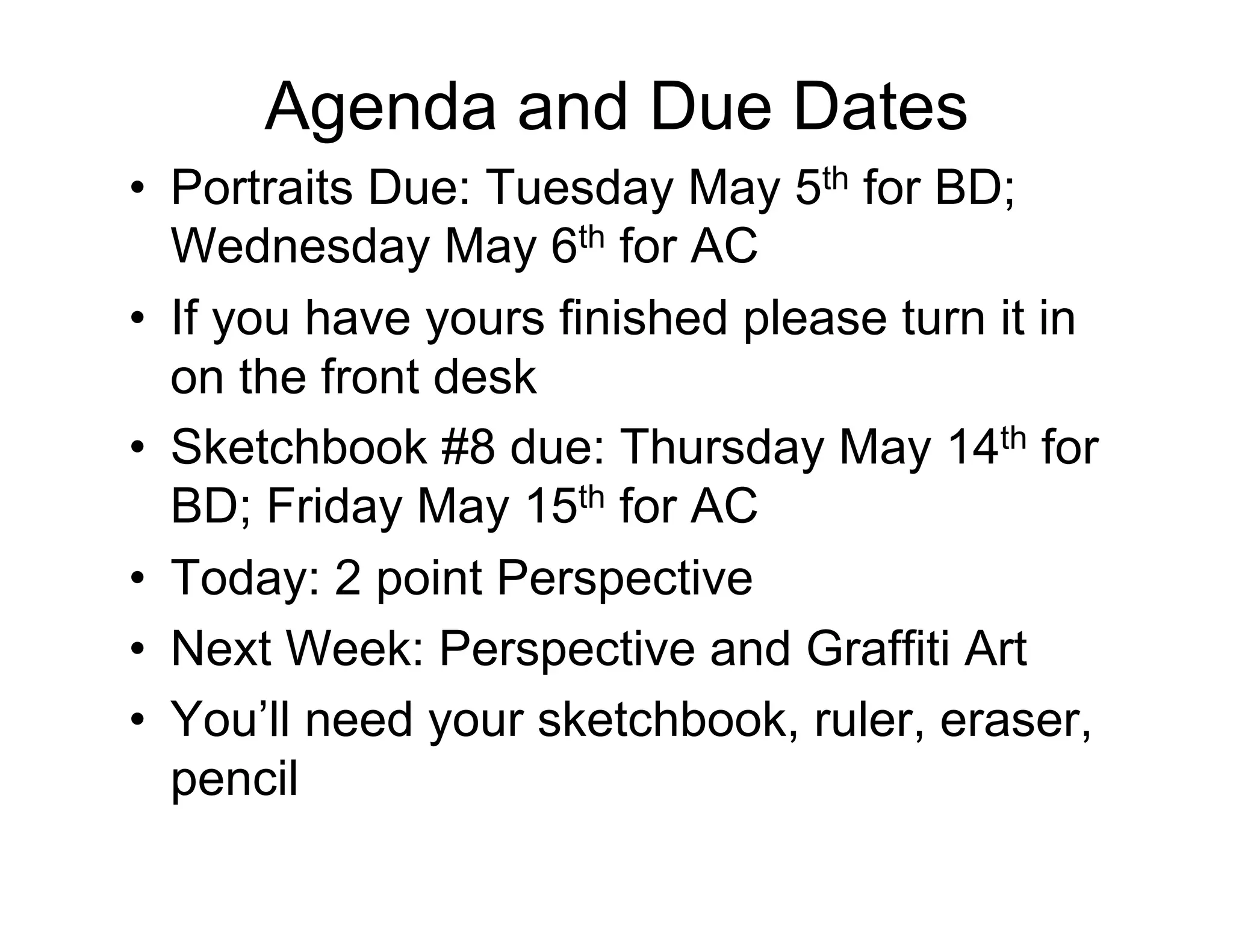 Agenda and Due Dates

• Portraits Due: Tuesday May 5th for BD; Wednesday May 6th for AC

• If you have yours finished please turn it in on the front desk

• Sketchbook #8 due: Thursday May 14th for BD; Friday May 15th for AC

• Today: 2 point Perspective

• Next Week: Perspective and Graffiti Art

• You'll need your sketchbook, ruler, eraser, pencil